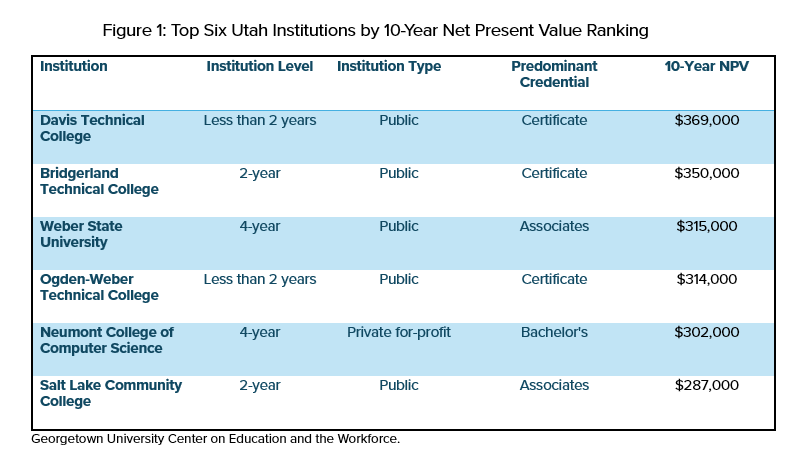 Figure 1: Top Six Utah Institutions by 10-Year Net Present Value Ranking

| Institution | Institution Level | Institution Type | Predominant Credential | 10-Year NPV |
|---|---|---|---|---|
| Davis Technical College | Less than 2 years | Public | Certificate | \$369,000 |
| Bridgerland Technical College | 2-year | Public | Certificate | \$350,000 |
| Weber State University | 4-year | Public | Associates | \$315,000 |
| Ogden-Weber Technical College | Less than 2 years | Public | Certificate | \$314,000 |
| Neumont College of Computer Science | 4-year | Private for-profit | Bachelor's | \$302,000 |
| Salt Lake Community College | 2-year | Public | Associates | \$287,000 |

Georgetown University Center on Education and the Workforce.